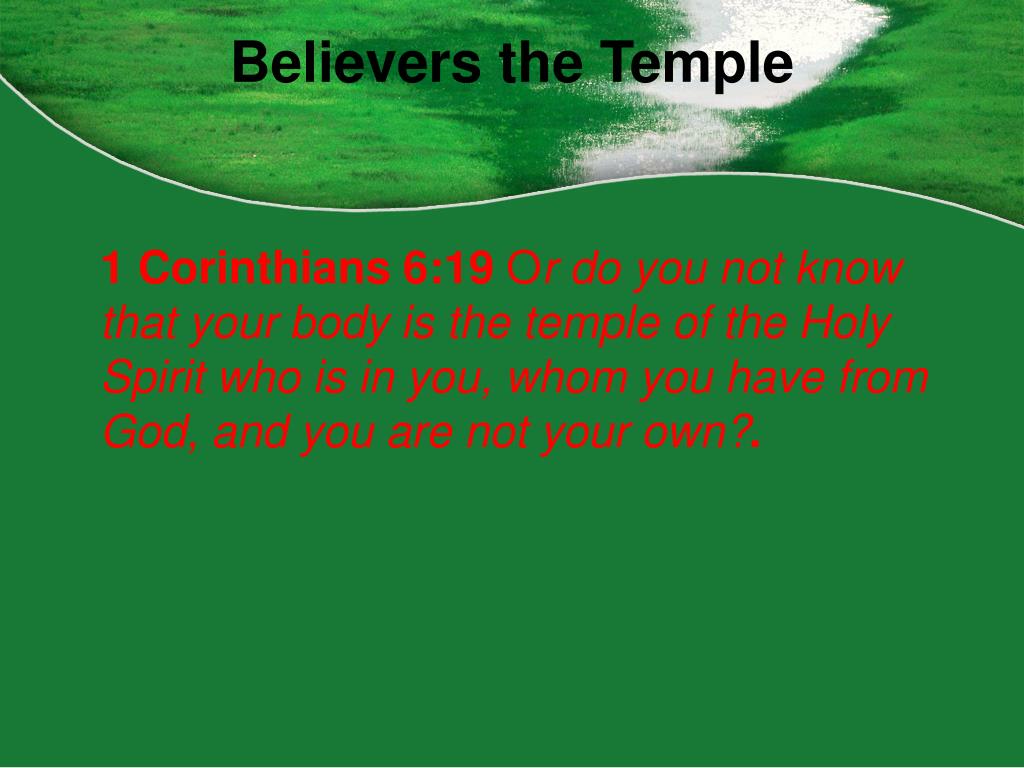 Believers the Temple

1 Corinthians 6:19 Or do you not know that your body is the temple of the Holy Spirit who is in you, whom you have from God, and you are not your own?.